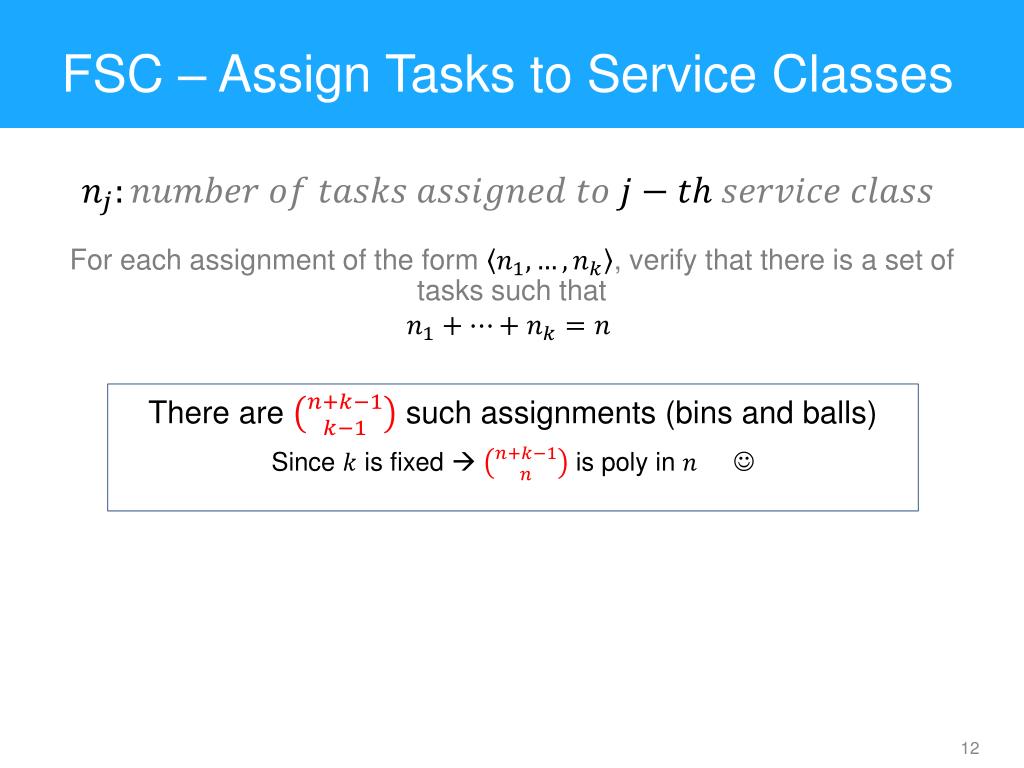 FSC – Assign Tasks to Service Classes

$n_j$: $number\ of\ tasks\ assigned\ to\ j-th\ service\ class$

For each assignment of the form $\langle n_1, \ldots, n_k \rangle$, verify that there is a set of tasks such that
$n_1 + \cdots + n_k = n$

There are $\binom{n+k-1}{k-1}$ such assignments (bins and balls)

Since $k$ is fixed → $\binom{n+k-1}{n}$ is poly in $n$ ☺

12